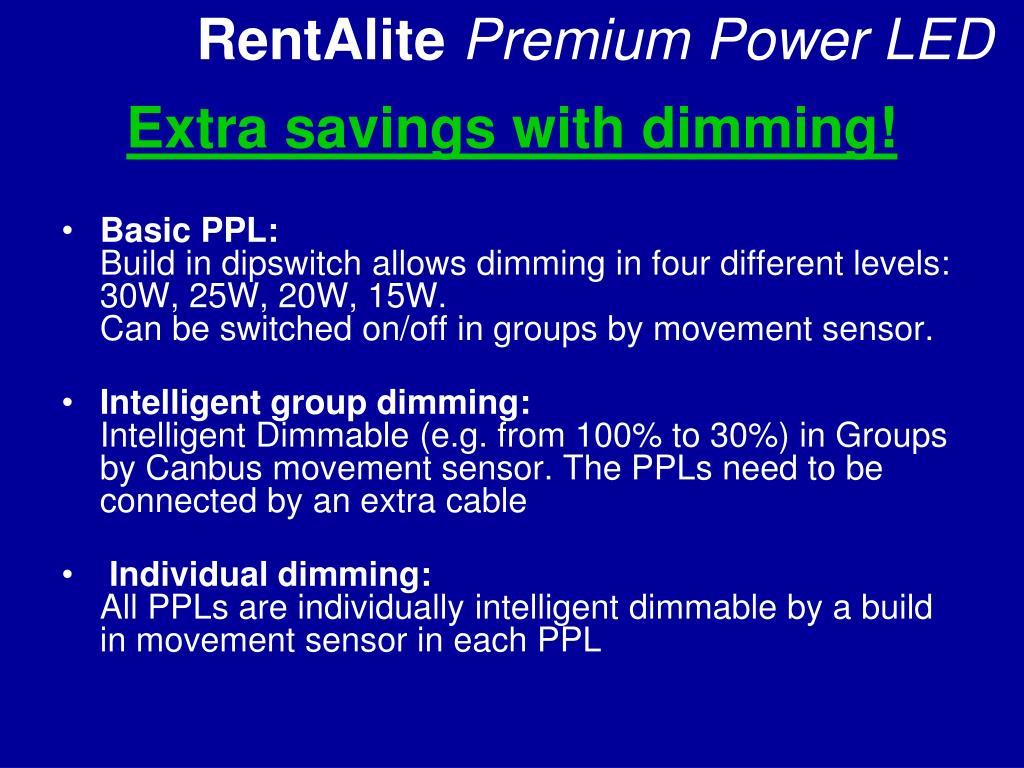 RentAlite Premium Power LED

Extra savings with dimming!

• Basic PPL:
Build in dipswitch allows dimming in four different levels: 30W, 25W, 20W, 15W.
Can be switched on/off in groups by movement sensor.

• Intelligent group dimming:
Intelligent Dimmable (e.g. from 100% to 30%) in Groups by Canbus movement sensor. The PPLs need to be connected by an extra cable

• Individual dimming:
All PPLs are individually intelligent dimmable by a build in movement sensor in each PPL